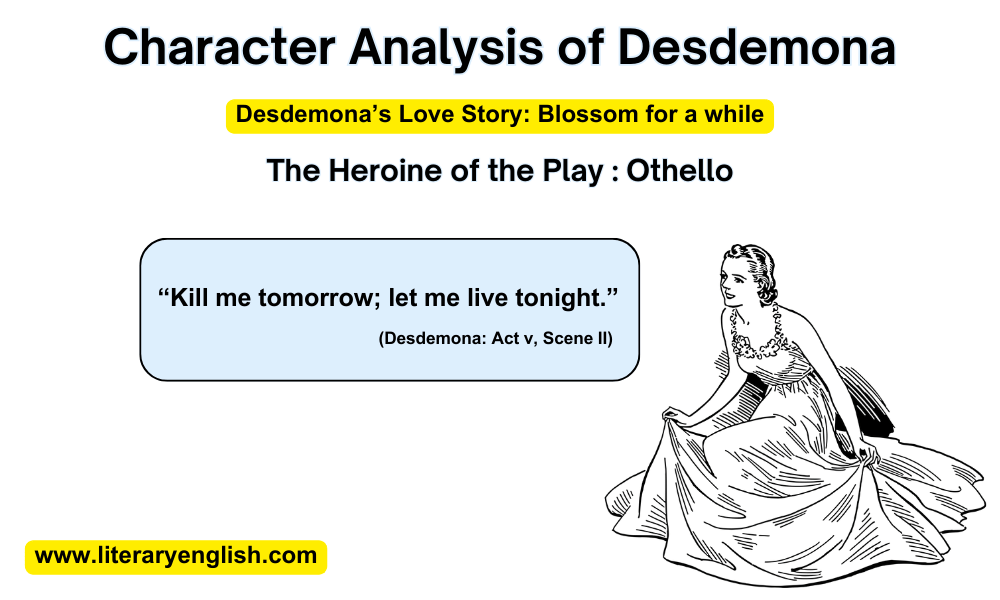 Character Analysis of Desdemona

Desdemona's Love Story: Blossom for a while

The Heroine of the Play : Othello

"Kill me tomorrow; let me live tonight."

(Desdemona: Act v, Scene II)

www.literaryenglish.com